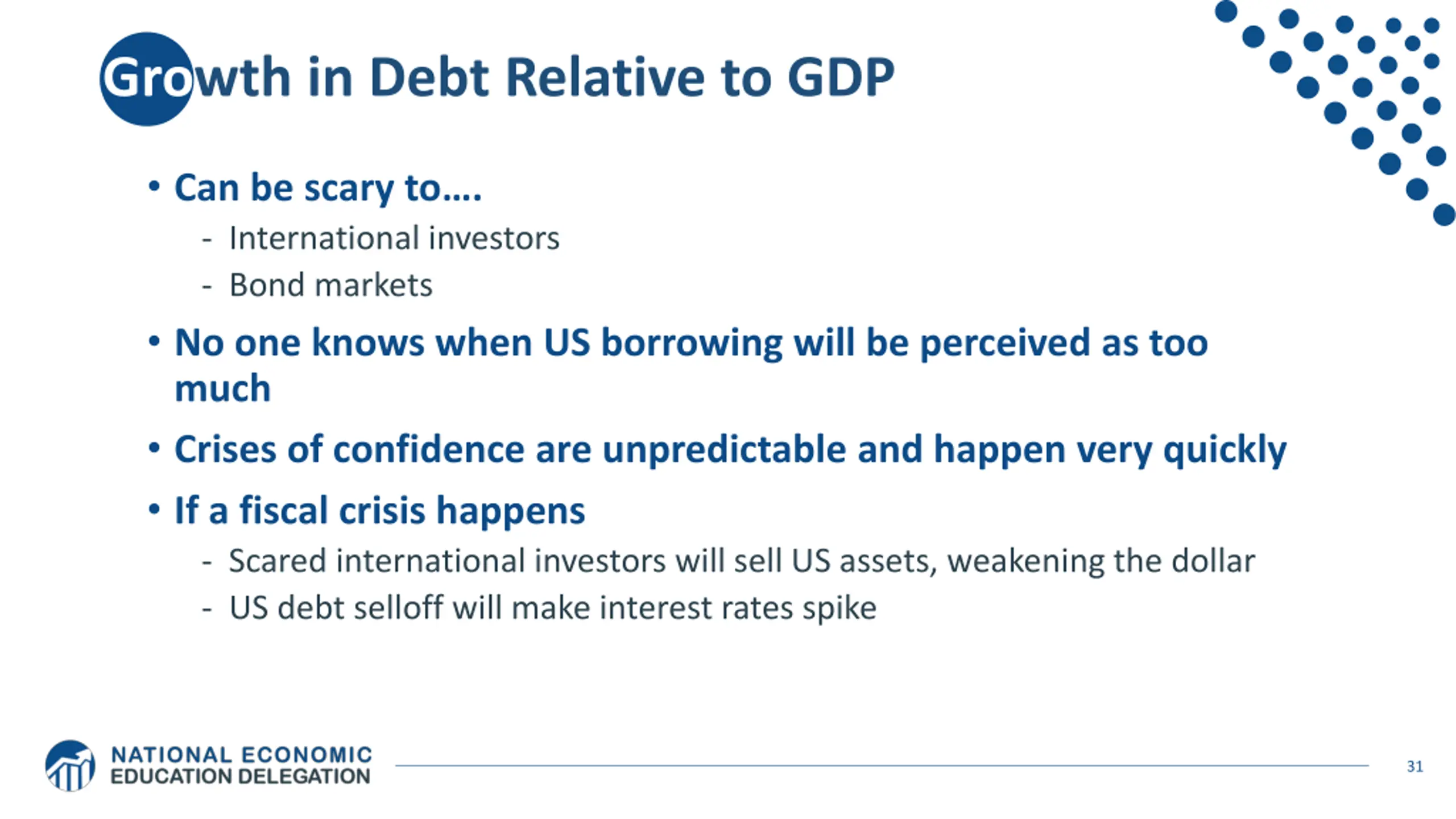 Growth in Debt Relative to GDP

• Can be scary to….
- International investors
- Bond markets
• No one knows when US borrowing will be perceived as too much
• Crises of confidence are unpredictable and happen very quickly
• If a fiscal crisis happens
- Scared international investors will sell US assets, weakening the dollar
- US debt selloff will make interest rates spike

NATIONAL ECONOMIC EDUCATION DELEGATION

31